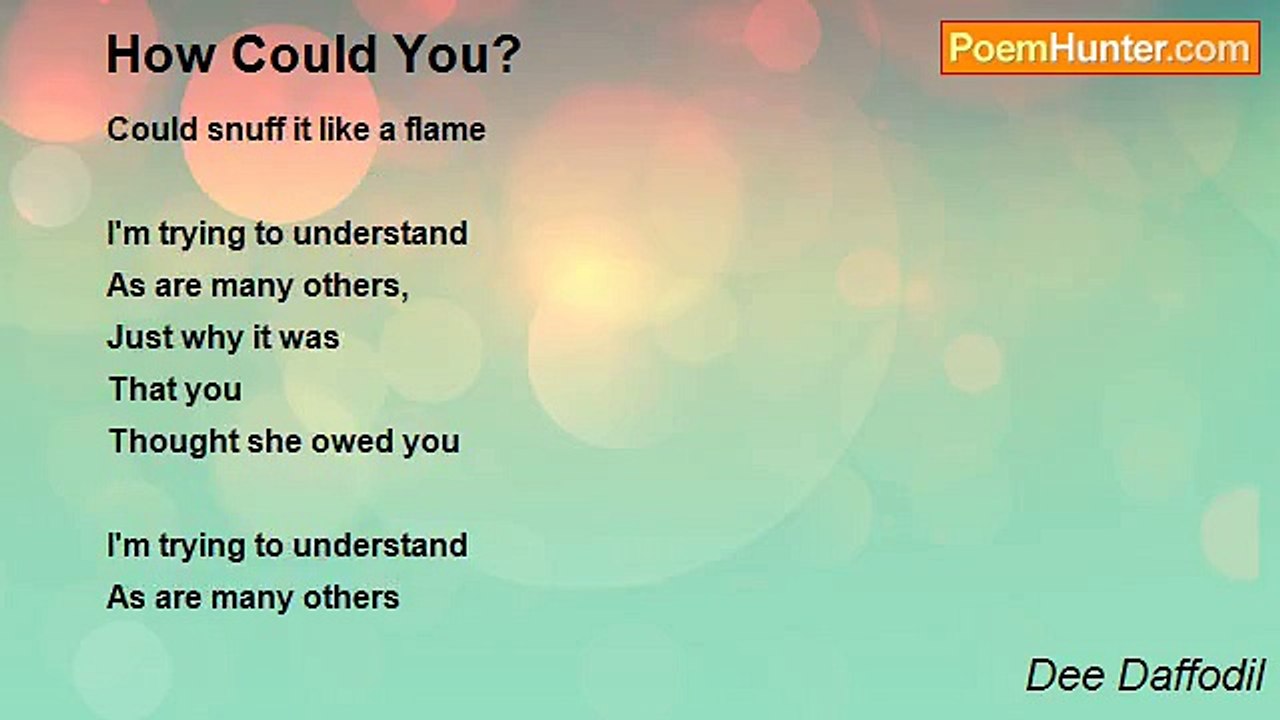 How Could You?

PoemHunter.com

Could snuff it like a flame

I'm trying to understand
As are many others,
Just why it was
That you
Thought she owed you

I'm trying to understand
As are many others

Dee Daffodil